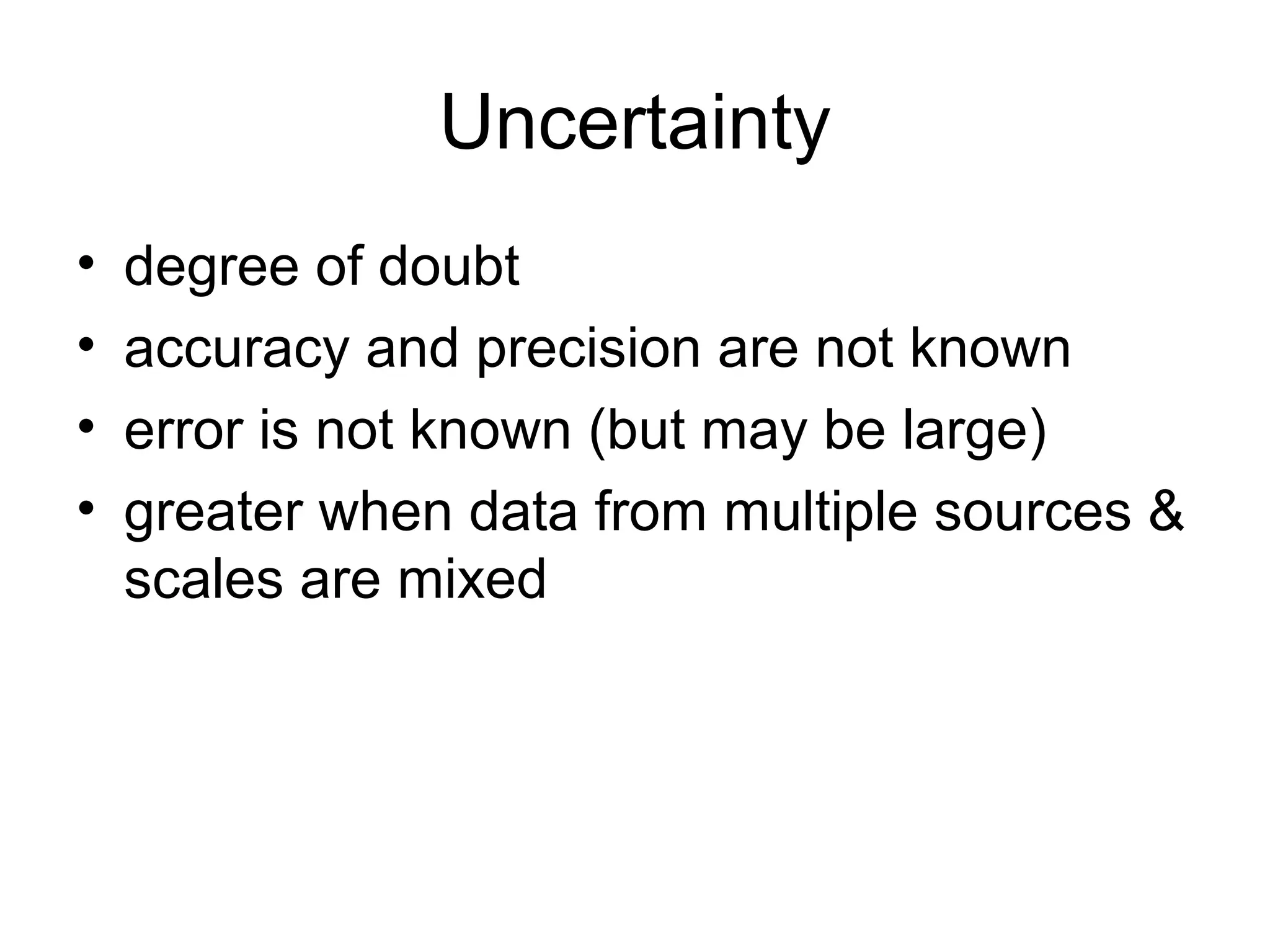 Uncertainty

• degree of doubt
• accuracy and precision are not known
• error is not known (but may be large)
• greater when data from multiple sources & scales are mixed